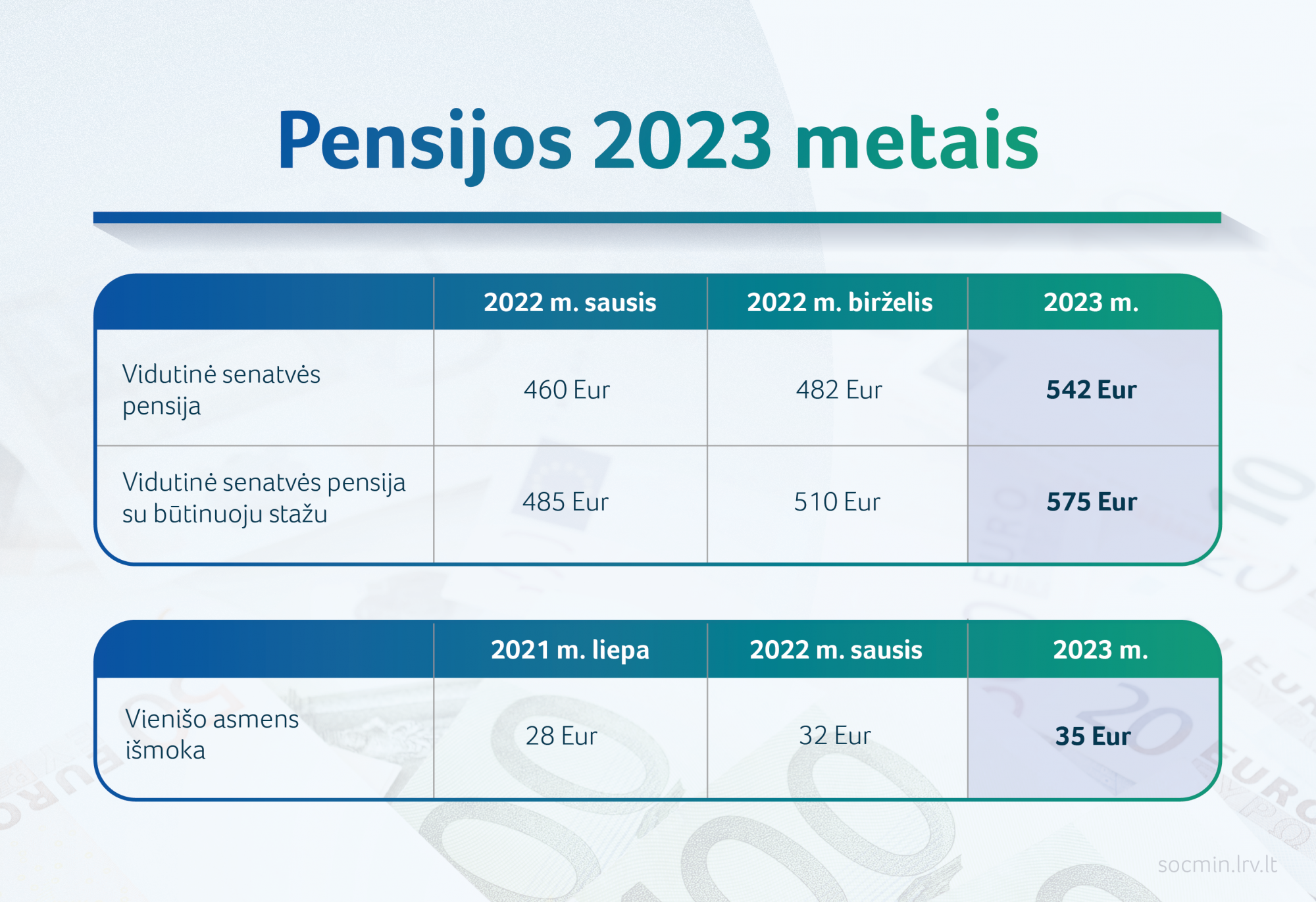 Pensijos 2023 metais

| | 2022 m. sausis | 2022 m. birželis | 2023 m. |
|---|---|---|---|
| Vidutinė senatvės pensija | 460 Eur | 482 Eur | 542 Eur |
| Vidutinė senatvės pensija su būtinuoju stažu | 485 Eur | 510 Eur | 575 Eur |

| | 2021 m. liepa | 2022 m. sausis | 2023 m. |
|---|---|---|---|
| Vienišo asmens išmoka | 28 Eur | 32 Eur | 35 Eur |

socmin.lrv.lt